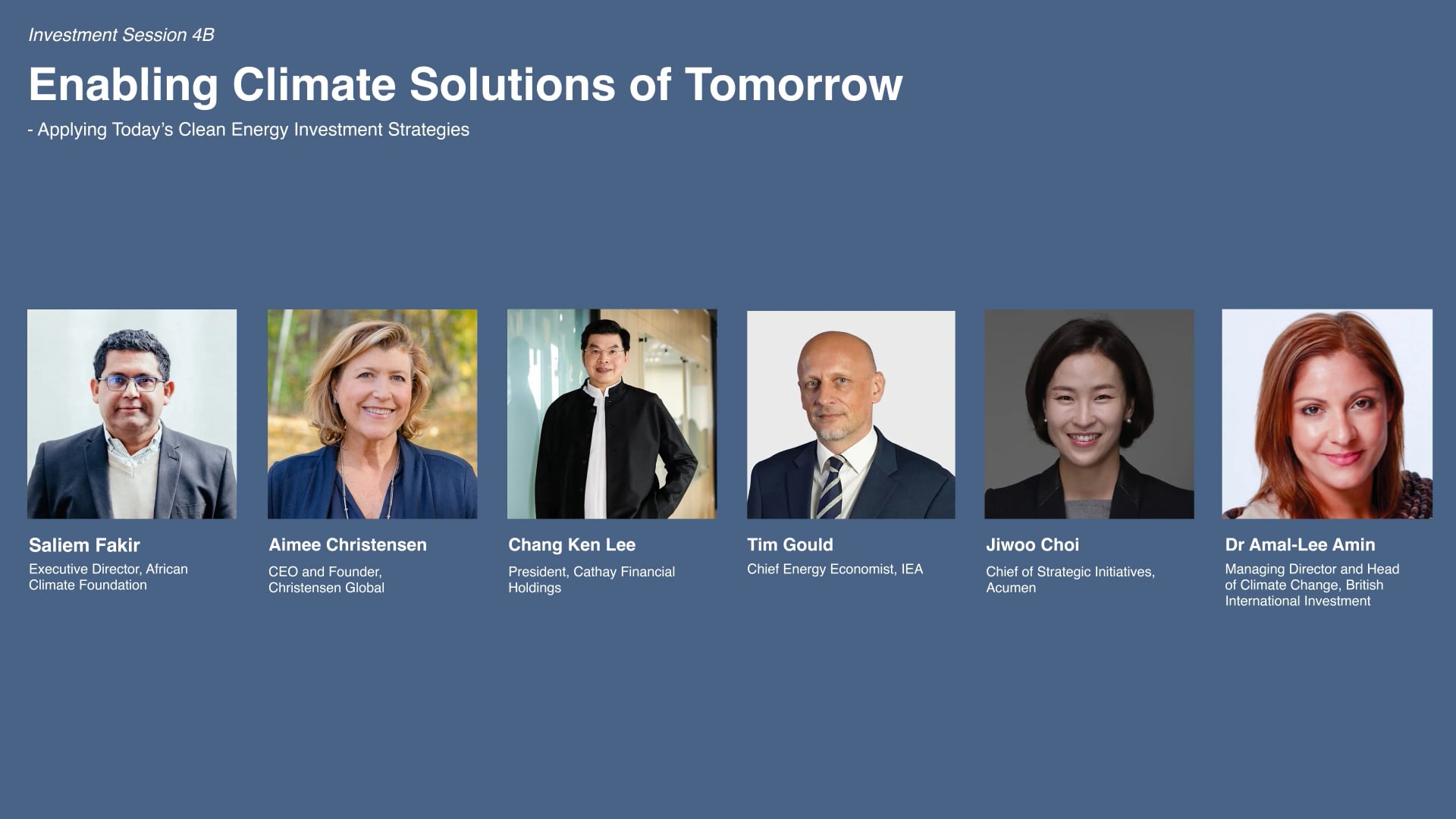 Investment Session 4B

Enabling Climate Solutions of Tomorrow

- Applying Today's Clean Energy Investment Strategies

Saliem Fakir
Executive Director, African Climate Foundation

Aimee Christensen
CEO and Founder, Christensen Global

Chang Ken Lee
President, Cathay Financial Holdings

Tim Gould
Chief Energy Economist, IEA

Jiwoo Choi
Chief of Strategic Initiatives, Acumen

Dr Amal-Lee Amin
Managing Director and Head of Climate Change, British International Investment